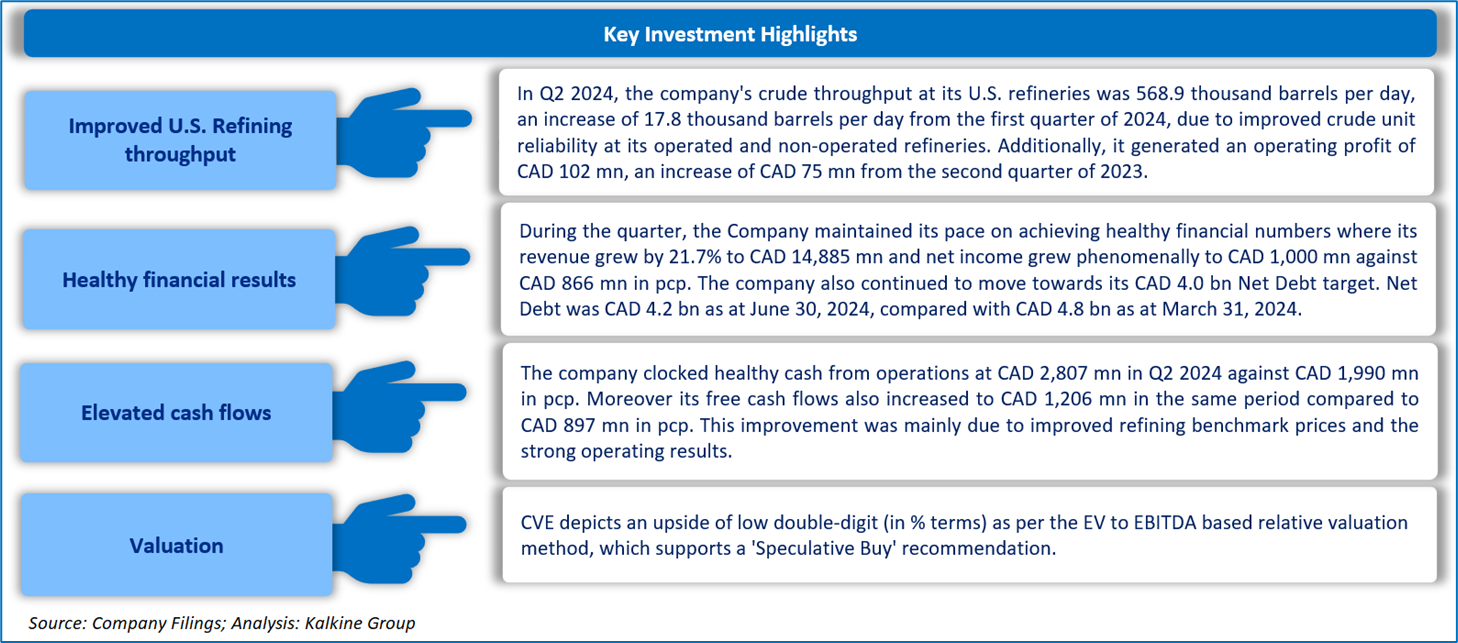 Key Investment Highlights

Improved U.S. Refining throughput

In Q2 2024, the company's crude throughput at its U.S. refineries was 568.9 thousand barrels per day, an increase of 17.8 thousand barrels per day from the first quarter of 2024, due to improved crude unit reliability at its operated and non-operated refineries. Additionally, it generated an operating profit of CAD 102 mn, an increase of CAD 75 mn from the second quarter of 2023.

Healthy financial results

During the quarter, the Company maintained its pace on achieving healthy financial numbers where its revenue grew by 21.7% to CAD 14,885 mn and net income grew phenomenally to CAD 1,000 mn against CAD 866 mn in pcp. The company also continued to move towards its CAD 4.0 bn Net Debt target. Net Debt was CAD 4.2 bn as at June 30, 2024, compared with CAD 4.8 bn as at March 31, 2024.

Elevated cash flows

The company clocked healthy cash from operations at CAD 2,807 mn in Q2 2024 against CAD 1,990 mn in pcp. Moreover its free cash flows also increased to CAD 1,206 mn in the same period compared to CAD 897 mn in pcp. This improvement was mainly due to improved refining benchmark prices and the strong operating results.

Valuation

CVE depicts an upside of low double-digit (in % terms) as per the EV to EBITDA based relative valuation method, which supports a 'Speculative Buy' recommendation.

Source: Company Filings; Analysis: Kalkine Group